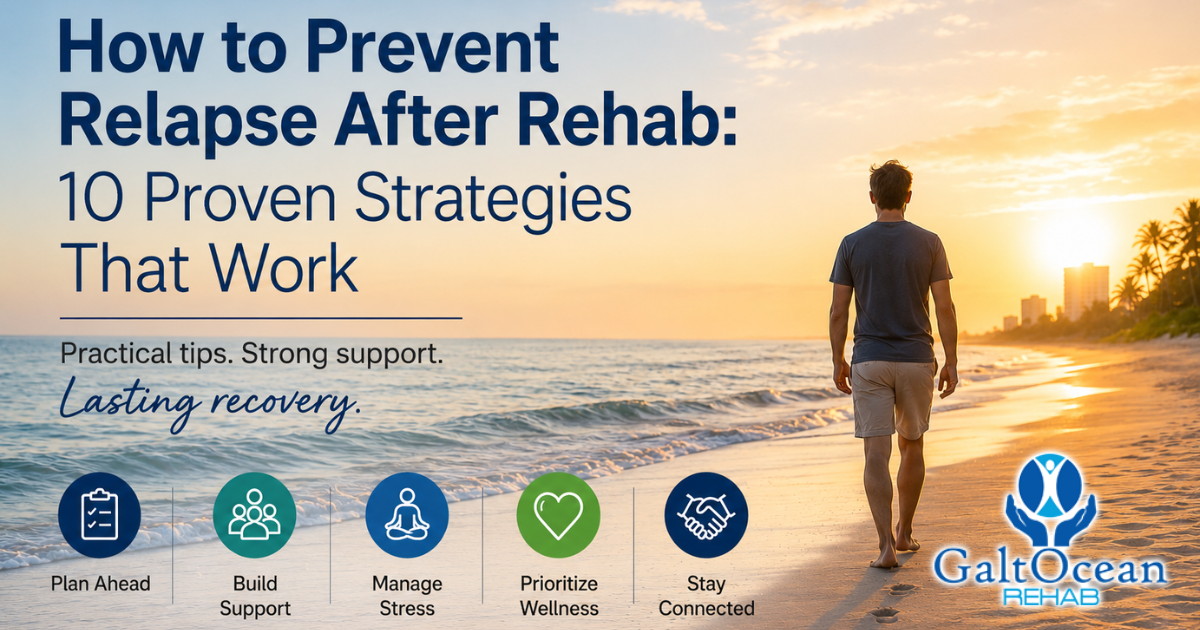 How to Prevent Relapse After Rehab: 10 Proven Strategies That Work

Practical tips. Strong support.
Lasting recovery.

Plan Ahead

Build Support

Manage Stress

Prioritize Wellness

Stay Connected

GaltOcean
REHAB